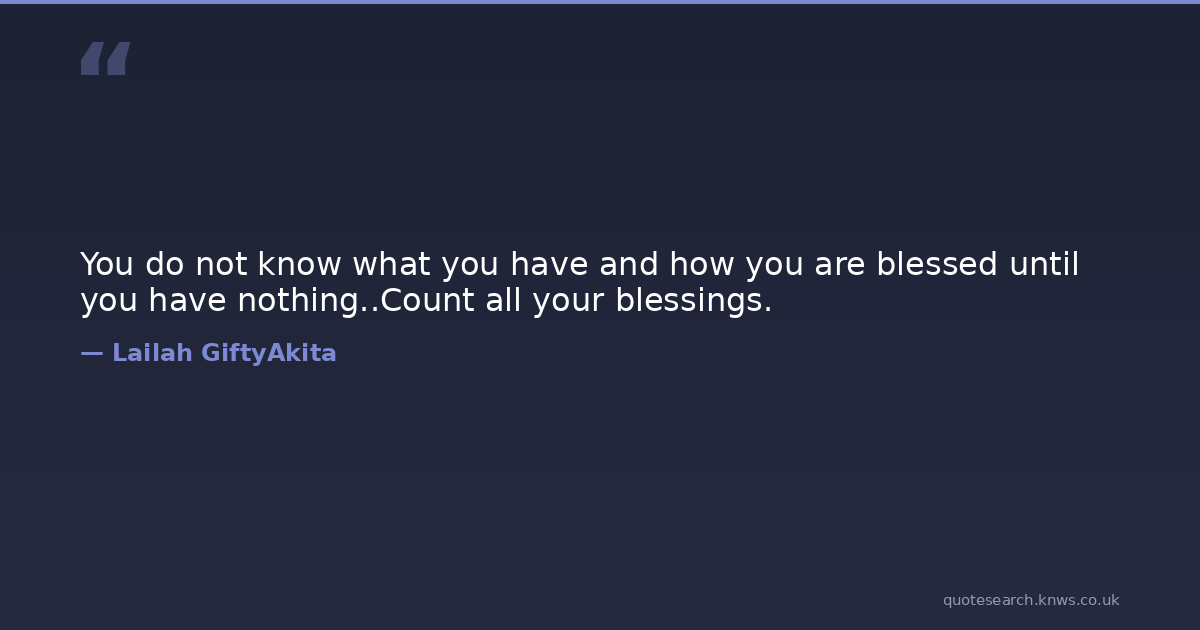 “

You do not know what you have and how you are blessed until you have nothing..Count all your blessings.

— Lailah GiftyAkita

quotesearch.knws.co.uk